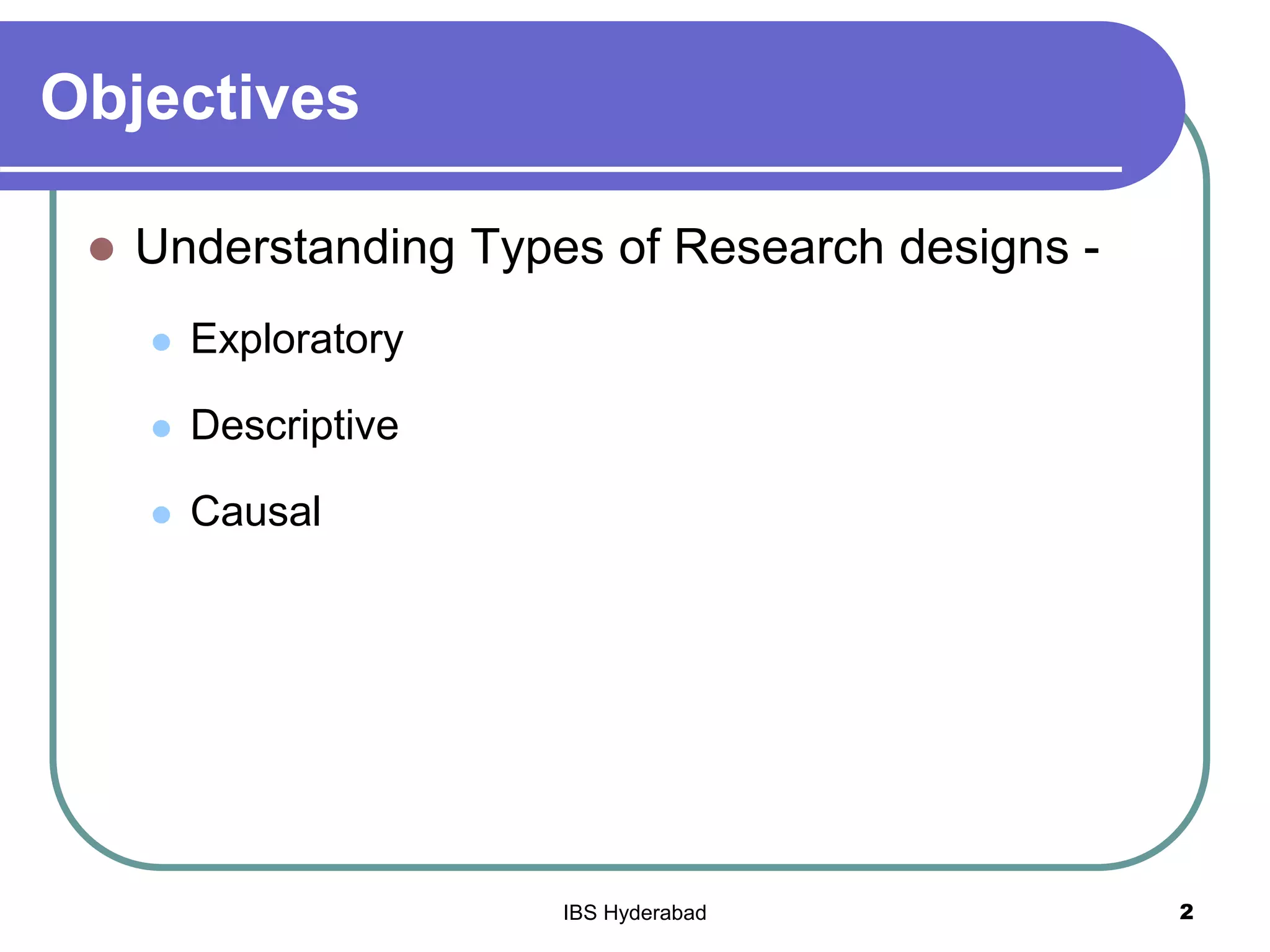 Objectives

Understanding Types of Research designs -

Exploratory

Descriptive

Causal

IBS Hyderabad

2